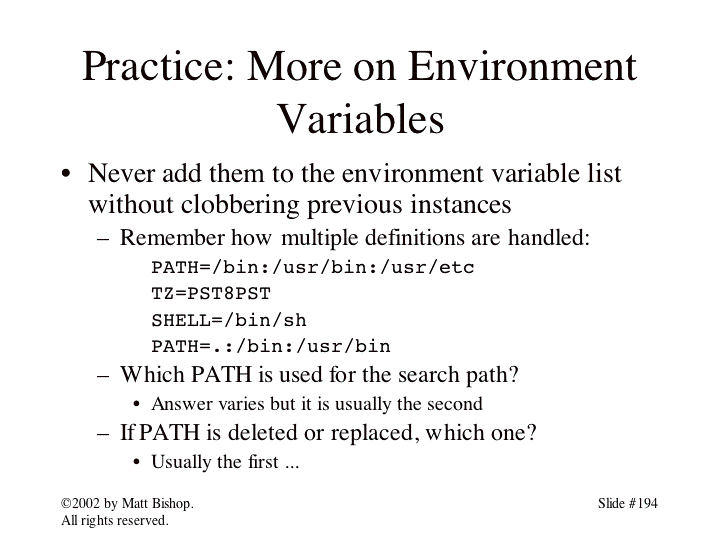 Practice: More on Environment Variables

• Never add them to the environment variable list without clobbering previous instances

– Remember how multiple definitions are handled:

PATH=/bin:/usr/bin:/usr/etc
TZ=PST8PST
SHELL=/bin/sh
PATH=.:/bin:/usr/bin

– Which PATH is used for the search path?

• Answer varies but it is usually the second

– If PATH is deleted or replaced, which one?

• Usually the first ...

©2002 by Matt Bishop.
All rights reserved.

Slide #194